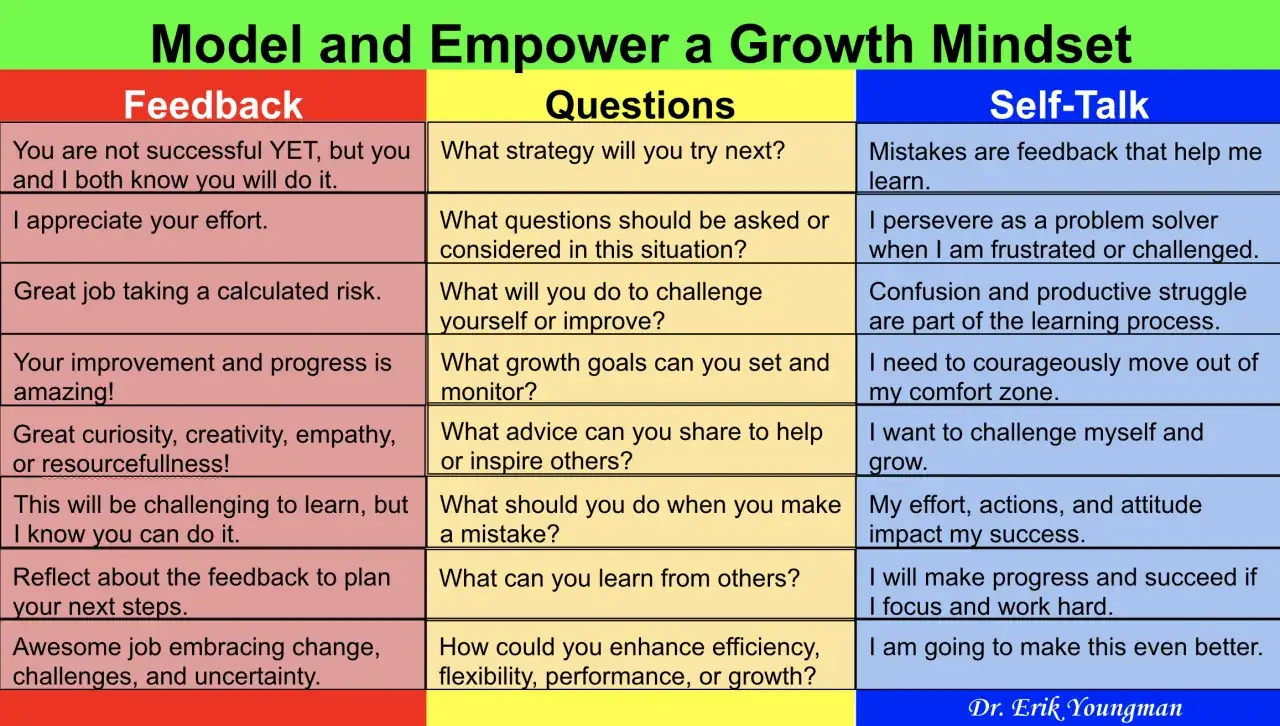 Model and Empower a Growth Mindset

| Feedback | Questions | Self-Talk |
|---|---|---|
| You are not successful YET, but you and I both know you will do it. | What strategy will you try next? | Mistakes are feedback that help me learn. |
| I appreciate your effort. | What questions should be asked or considered in this situation? | I persevere as a problem solver when I am frustrated or challenged. |
| Great job taking a calculated risk. | What will you do to challenge yourself or improve? | Confusion and productive struggle are part of the learning process. |
| Your improvement and progress is amazing! | What growth goals can you set and monitor? | I need to courageously move out of my comfort zone. |
| Great curiosity, creativity, empathy, or resourcefullness! | What advice can you share to help or inspire others? | I want to challenge myself and grow. |
| This will be challenging to learn, but I know you can do it. | What should you do when you make a mistake? | My effort, actions, and attitude impact my success. |
| Reflect about the feedback to plan your next steps. | What can you learn from others? | I will make progress and succeed if I focus and work hard. |
| Awesome job embracing change, challenges, and uncertainty. | How could you enhance efficiency, flexibility, performance, or growth? | I am going to make this even better. |

Dr. Erik Youngman